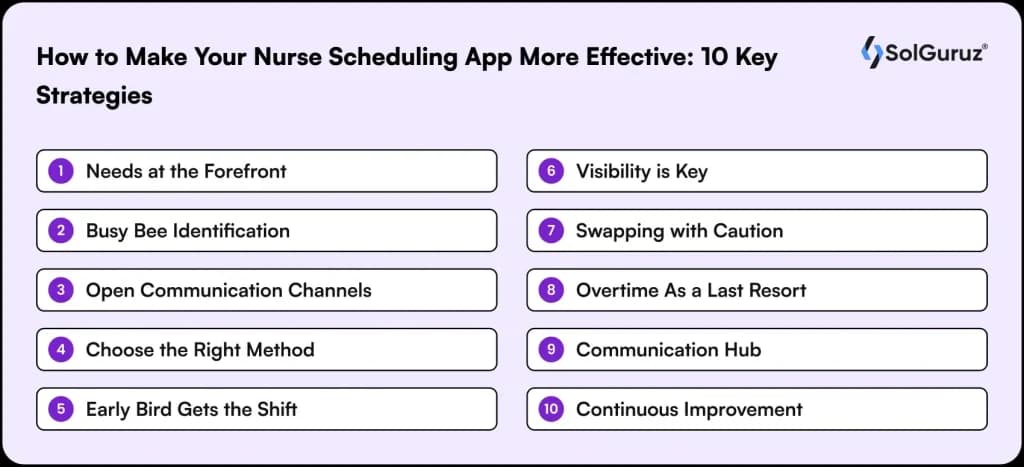 How to Make Your Nurse Scheduling App More Effective: 10 Key Strategies

SolGuruz®

1 Needs at the Forefront

2 Busy Bee Identification

3 Open Communication Channels

4 Choose the Right Method

5 Early Bird Gets the Shift

6 Visibility is Key

7 Swapping with Caution

8 Overtime As a Last Resort

9 Communication Hub

10 Continuous Improvement